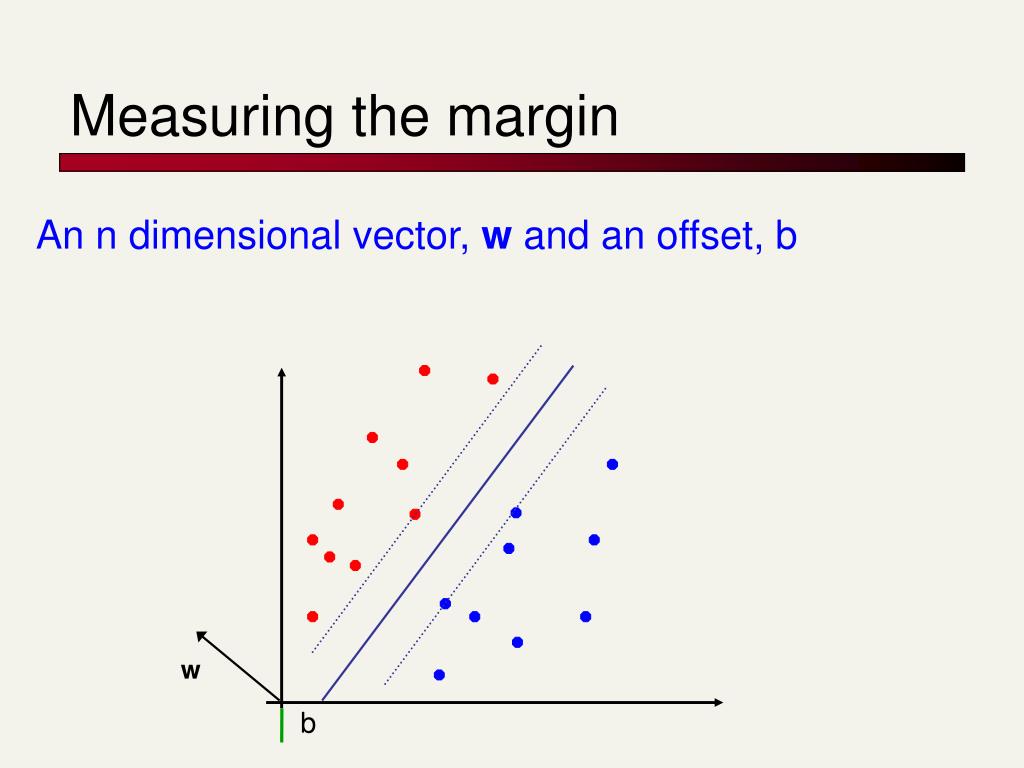 Measuring the margin

An n dimensional vector, **w** and an offset, b

w

b